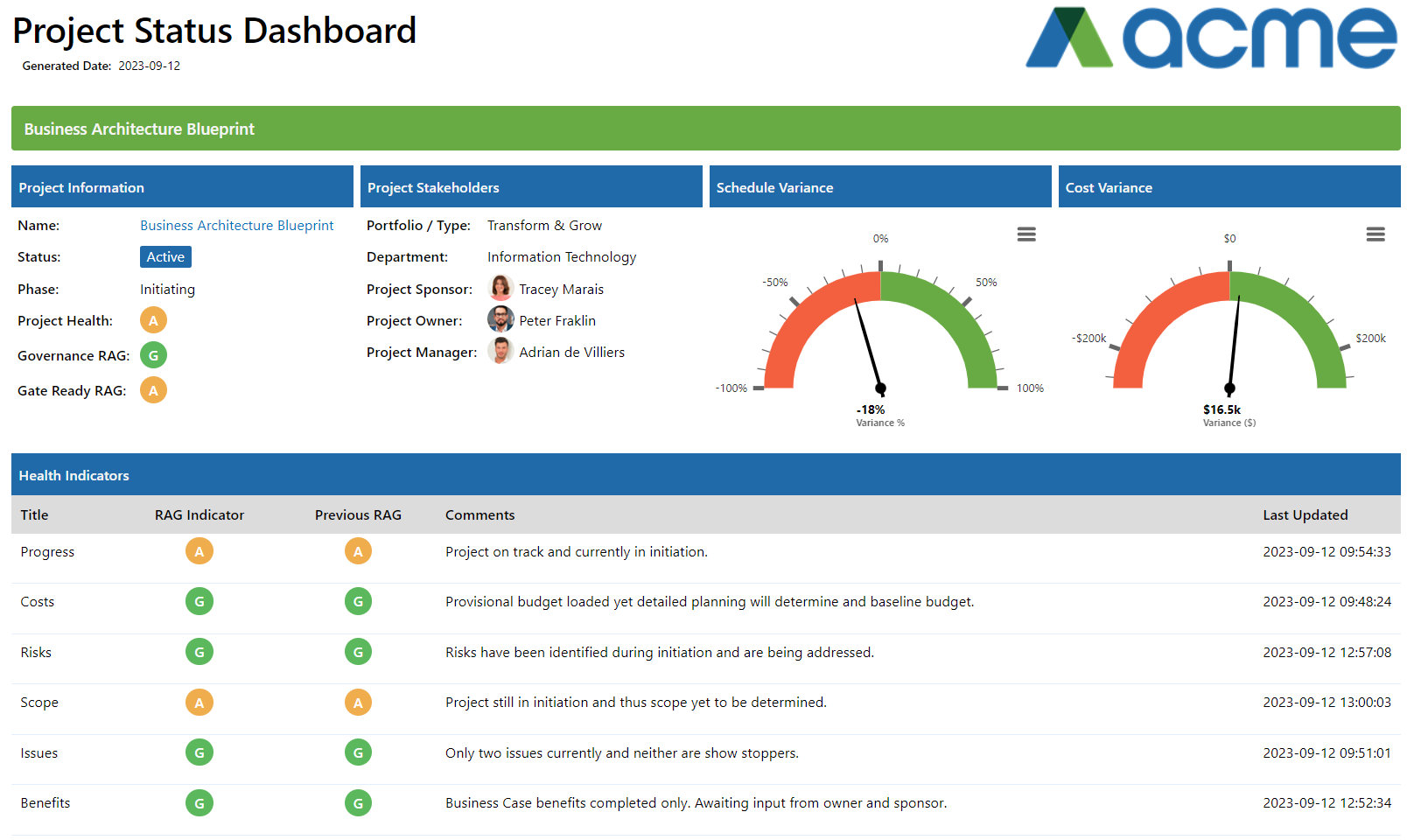 Project Status Dashboard

Generated Date: 2023-09-12

acme

Business Architecture Blueprint

Project Information

Name: Business Architecture Blueprint
Status: Active
Phase: Initiating
Project Health: A
Governance RAG: G
Gate Ready RAG: A

Project Stakeholders

Portfolio / Type: Transform & Grow
Department: Information Technology
Project Sponsor: Tracey Marais
Project Owner: Peter Fraklin
Project Manager: Adrian de Villiers

Schedule Variance

0%
-50%
50%
-100%
100%
-18%
Variance %

Cost Variance

$0
-$200k
$200k
$16.5k
Variance ($)

Health Indicators

| Title | RAG Indicator | Previous RAG | Comments | Last Updated |
|---|---|---|---|---|
| Progress | A | A | Project on track and currently in initiation. | 2023-09-12 09:54:33 |
| Costs | G | G | Provisional budget loaded yet detailed planning will determine and baseline budget. | 2023-09-12 09:48:24 |
| Risks | G | G | Risks have been identified during initiation and are being addressed. | 2023-09-12 12:57:08 |
| Scope | A | A | Project still in initiation and thus scope yet to be determined. | 2023-09-12 13:00:03 |
| Issues | G | G | Only two issues currently and neither are show stoppers. | 2023-09-12 09:51:01 |
| Benefits | G | G | Business Case benefits completed only. Awaiting input from owner and sponsor. | 2023-09-12 12:52:34 |